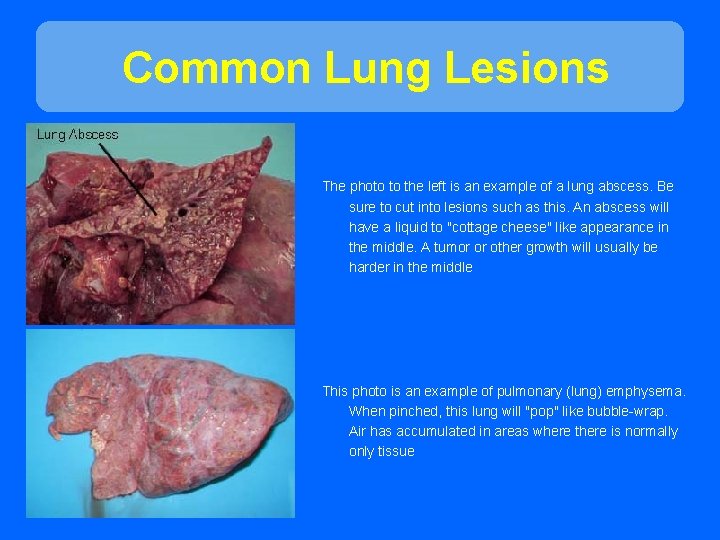 Common Lung Lesions

Lung Abscess

The photo to the left is an example of a lung abscess. Be sure to cut into lesions such as this. An abscess will have a liquid to "cottage cheese" like appearance in the middle. A tumor or other growth will usually be harder in the middle

This photo is an example of pulmonary (lung) emphysema. When pinched, this lung will "pop" like bubble-wrap. Air has accumulated in areas where there is normally only tissue